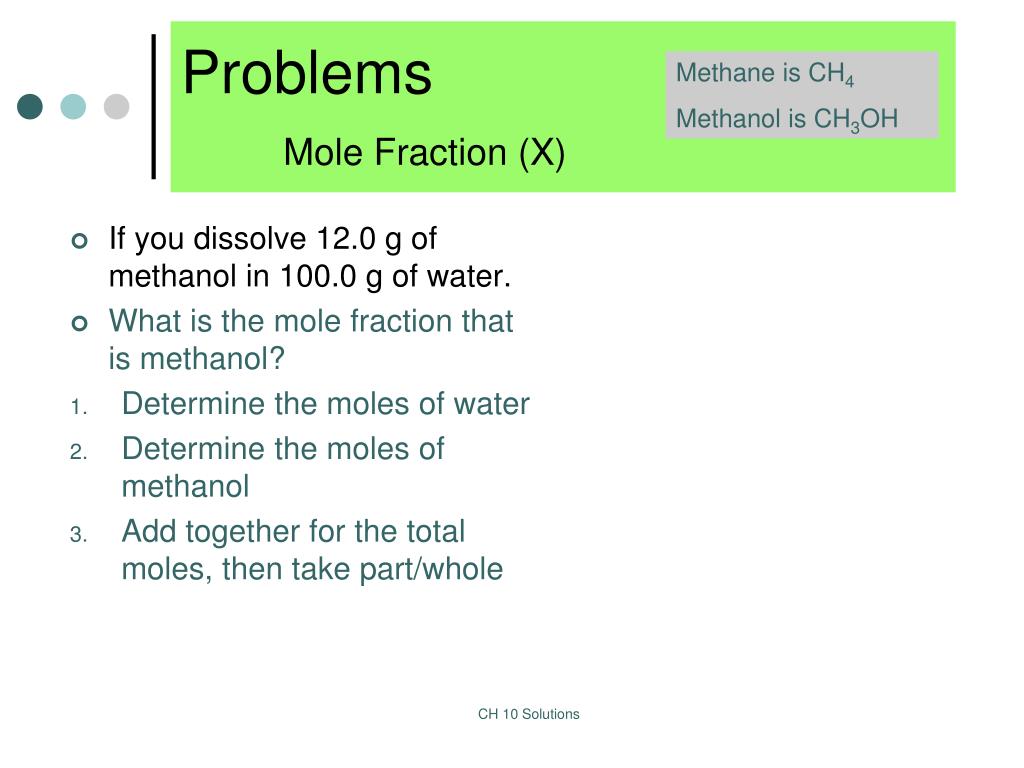 Problems

Mole Fraction (X)

Methane is $CH_4$

Methanol is $CH_3OH$

If you dissolve 12.0 g of methanol in 100.0 g of water.

What is the mole fraction that is methanol?

1. Determine the moles of water
2. Determine the moles of methanol
3. Add together for the total moles, then take part/whole

CH 10 Solutions